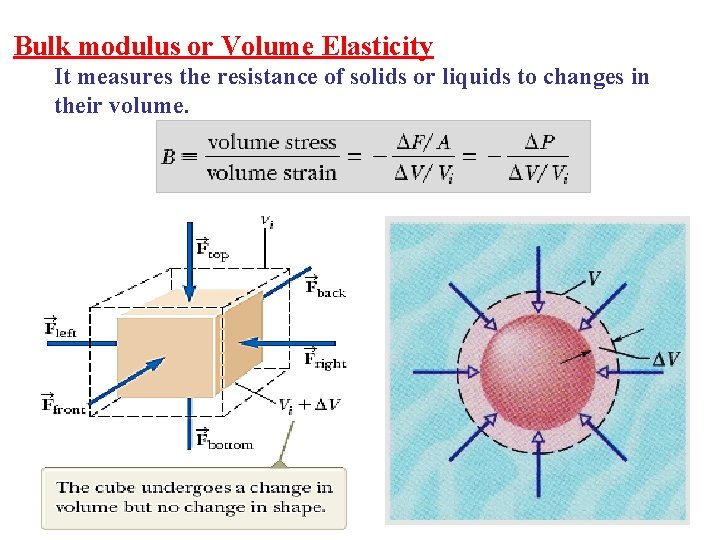 Bulk modulus or Volume Elasticity

It measures the resistance of solids or liquids to changes in their volume.

$B \equiv \frac{\text{volume stress}}{\text{volume strain}} = -\frac{\Delta F/A}{\Delta V/V_i} = -\frac{\Delta P}{\Delta V/V_i}$

$V_i$

$\vec{F}_{top}$

$\vec{F}_{back}$

$\vec{F}_{left}$

$\vec{F}_{right}$

$\vec{F}_{front}$

$V_i + \Delta V$

$\vec{F}_{bottom}$

The cube undergoes a change in volume but no change in shape.

$V$

$\Delta V$